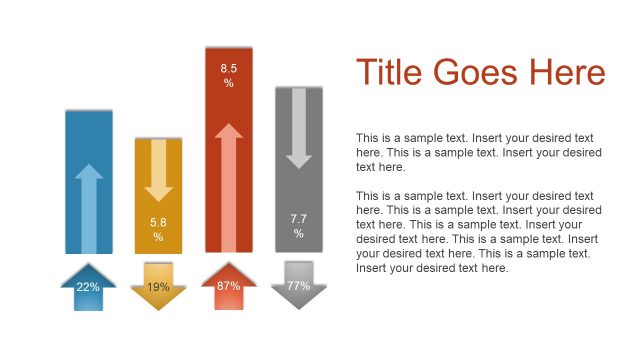 8.5 %

5.8 %

7.7 %

22%

19%

87%

77%

Title Goes Here

This is a sample text. Insert your desired text here. This is a sample text. Insert your desired text here.

This is a sample text. Insert your desired text here. This is a sample text. Insert your desired text here. This is a sample text. Insert your desired text here. This is a sample text. Insert your desired text here. This is a sample text. Insert your desired text here.